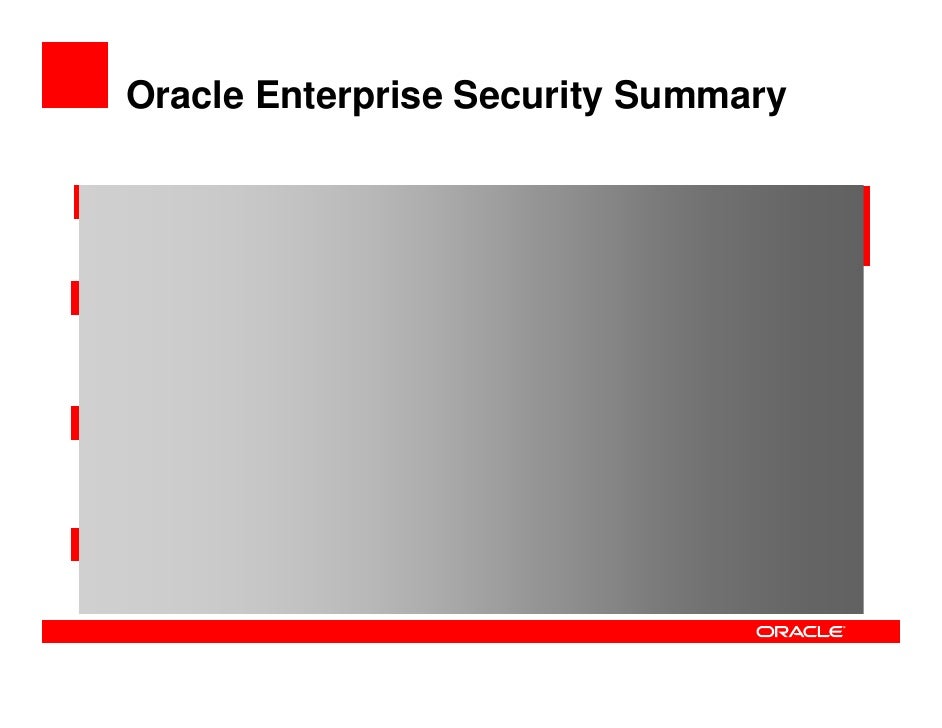 Oracle Enterprise Security Summary

ORACLE